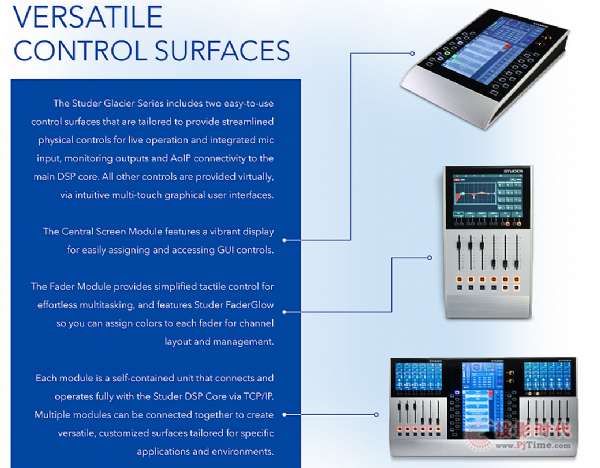 VERSATILE CONTROL SURFACES

The Studer Glacier Series includes two easy-to-use control surfaces that are tailored to provide streamlined physical controls for live operation and integrated mic input, monitoring outputs and AoIP connectivity to the main DSP core. All other controls are provided virtually, via intuitive multi-touch graphical user interfaces.

The Central Screen Module features a vibrant display for easily assigning and accessing GUI controls.

The Fader Module provides simplified tactile control for effortless multitasking, and features Studer FaderGlow so you can assign colors to each fader for channel layout and management.

Each module is a self-contained unit that connects and operates fully with the Studer DSP Core via TCP/IP. Multiple modules can be connected together to create versatile, customized surfaces tailored for specific applications and environments.

STUDER

投影时代
www.PjTime.com